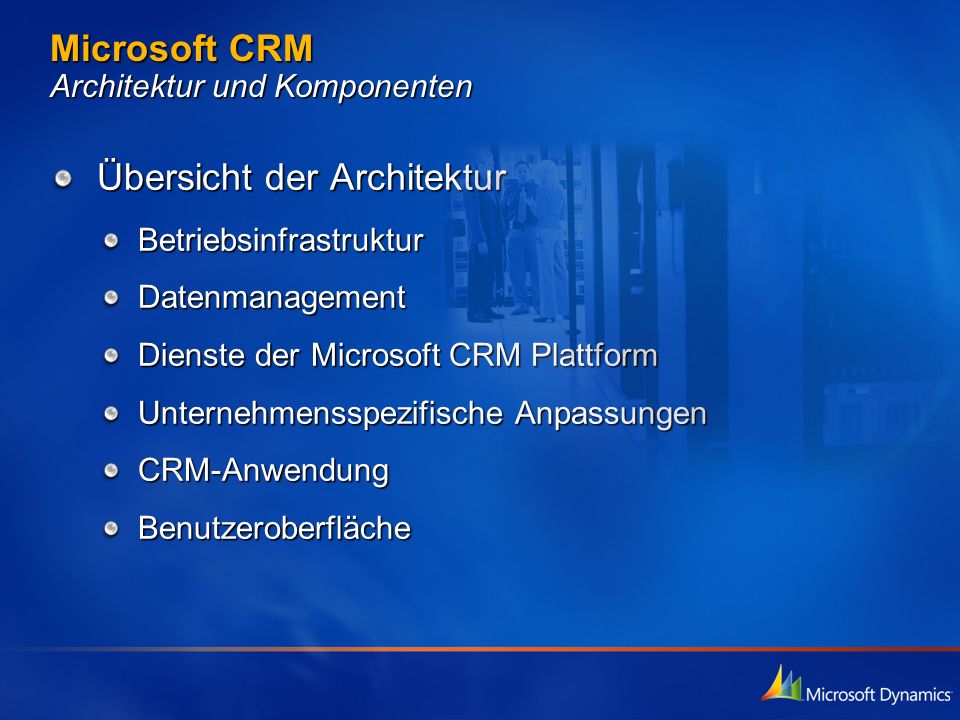 Microsoft CRM
Architektur und Komponenten

Übersicht der Architektur

Betriebsinfrastruktur

Datenmanagement

Dienste der Microsoft CRM Plattform

Unternehmensspezifische Anpassungen

CRM-Anwendung

Benutzeroberfläche

Microsoft Dynamics